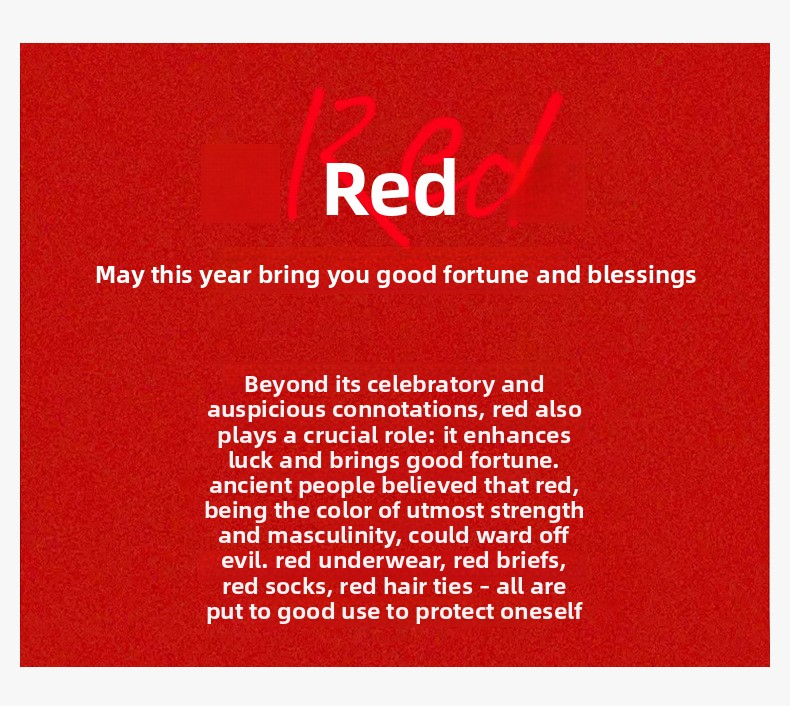 Red

Red

May this year bring you good fortune and blessings

Beyond its celebratory and auspicious connotations, red also plays a crucial role: it enhances luck and brings good fortune. ancient people believed that red, being the color of utmost strength and masculinity, could ward off evil. red underwear, red briefs, red socks, red hair ties - all are put to good use to protect oneself